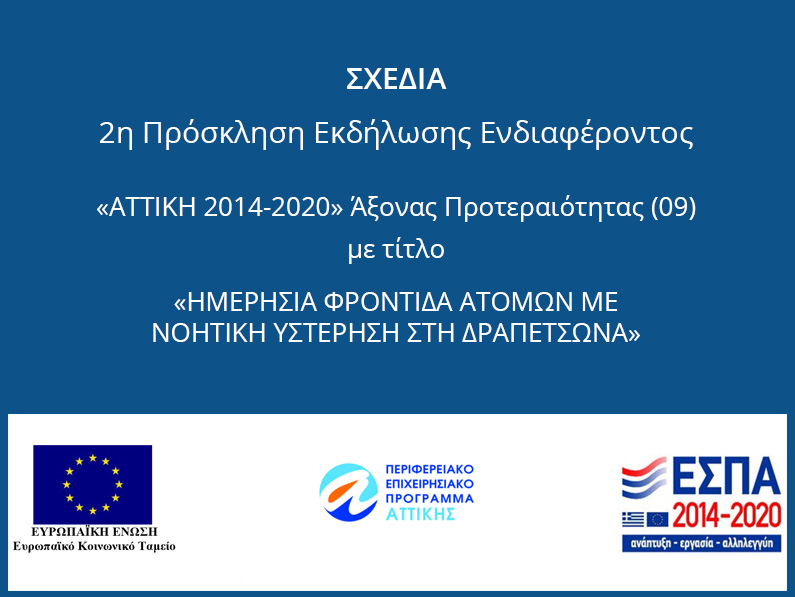 ΣΧΕΔΙΑ

2η Πρόσκληση Εκδήλωσης Ενδιαφέροντος

«ΑΤΤΙΚΗ 2014-2020» Άξονας Προτεραιότητας (09) με τίτλο

«ΗΜΕΡΗΣΙΑ ΦΡΟΝΤΙΔΑ ΑΤΟΜΩΝ ΜΕ ΝΟΗΤΙΚΗ ΥΣΤΕΡΗΣΗ ΣΤΗ ΔΡΑΠΕΤΣΩΝΑ»

ΕΥΡΩΠΑΪΚΗ ΕΝΩΣΗ
Ευρωπαϊκό Κοινωνικό Ταμείο

ΠΕΡΙΦΕΡΕΙΑΚΟ ΕΠΙΧΕΙΡΗΣΙΑΚΟ ΠΡΟΓΡΑΜΜΑ ΑΤΤΙΚΗΣ

ΕΣΠΑ
2014-2020
ανάπτυξη - εργασία - αλληλεγγύη